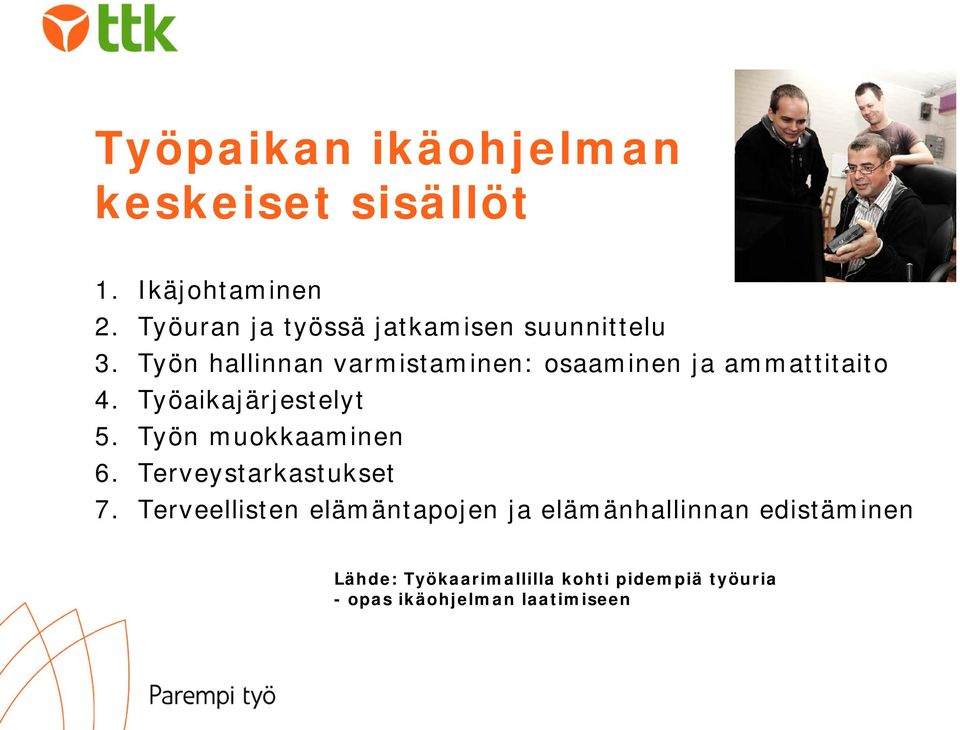 ttk

Työpaikan ikäohjelman keskeiset sisällöt

1. Ikäjohtaminen
2. Työuran ja työssä jatkamisen suunnittelu
3. Työn hallinnan varmistaminen: osaaminen ja ammattitaito
4. Työaikajärjestelyt
5. Työn muokkaaminen
6. Terveystarkastukset
7. Terveellisten elämäntapojen ja elämänhallinnan edistäminen

Lähde: Työkaarimallilla kohti pidempiä työuria
- opas ikäohjelman laatimiseen

Parempi työ